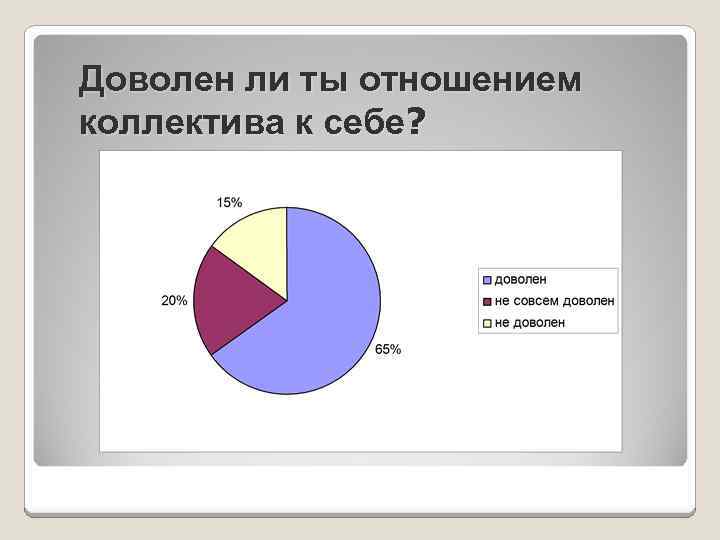 Доволен ли ты отношением коллектива к себе?

15%

20%

65%

доволен
не совсем доволен
не доволен